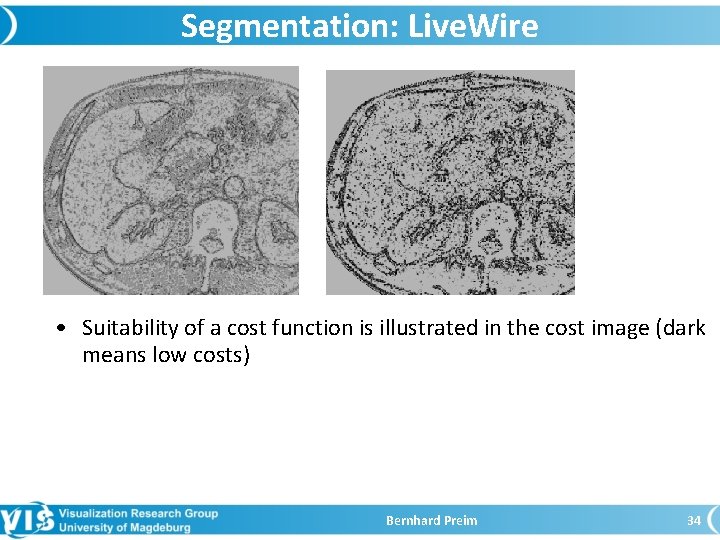 Segmentation: LiveWire

• Suitability of a cost function is illustrated in the cost image (dark means low costs)

VIS Visualization Research Group University of Magdeburg

Bernhard Preim

34